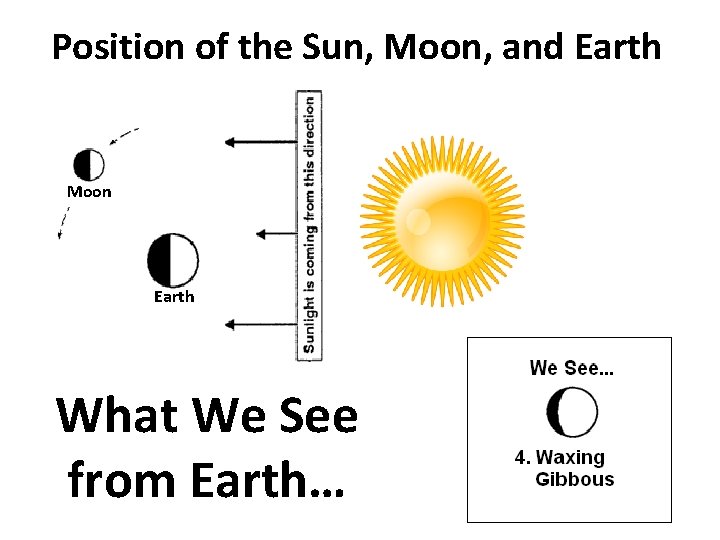 Position of the Sun, Moon, and Earth

Moon

Earth

Sunlight is coming from this direction

What We See from Earth...

We See...

4. Waxing Gibbous